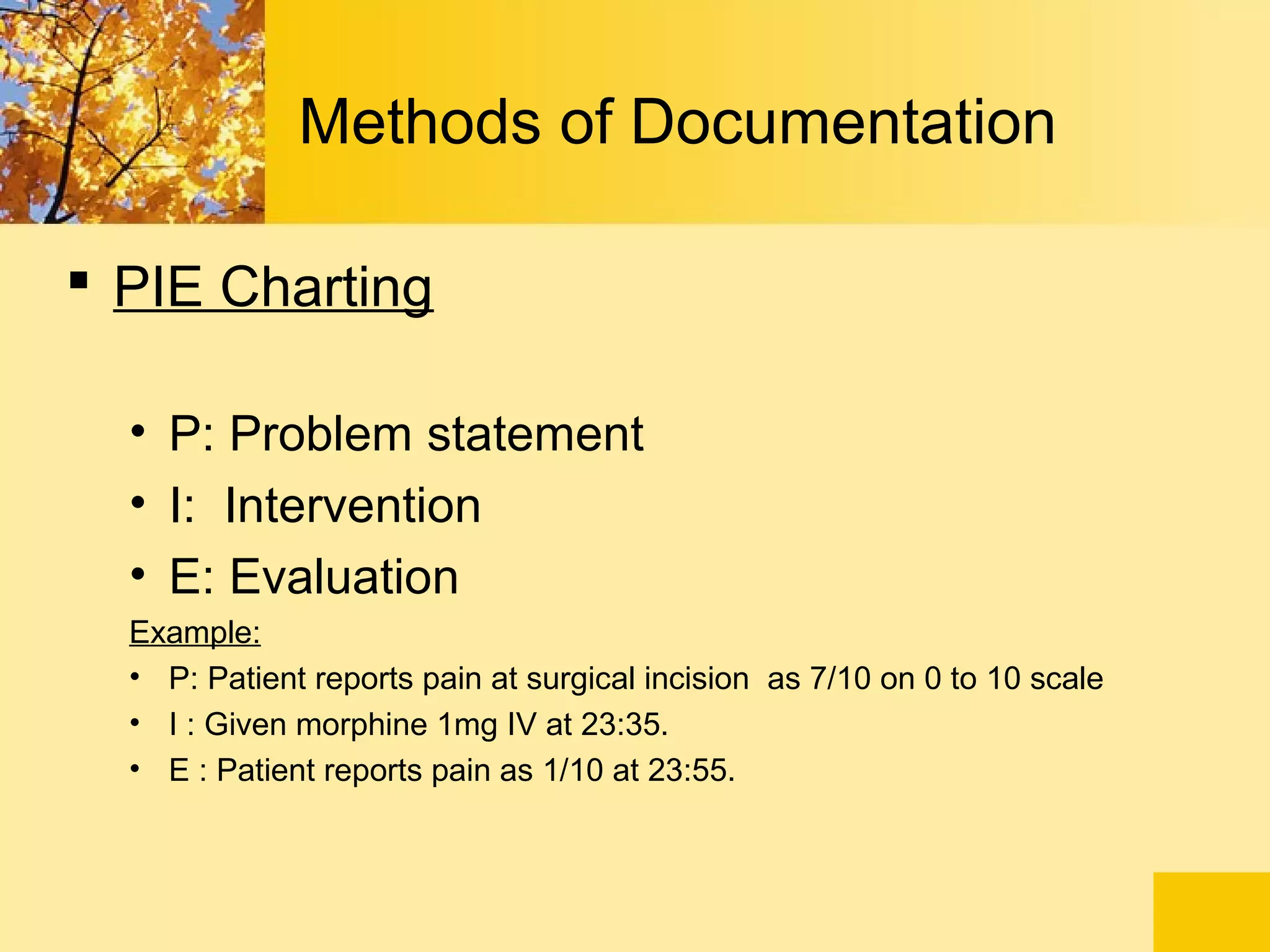 Methods of Documentation

▪ PIE Charting

• P: Problem statement
• I: Intervention
• E: Evaluation

Example:
• P: Patient reports pain at surgical incision as 7/10 on 0 to 10 scale
• I : Given morphine 1mg IV at 23:35.
• E : Patient reports pain as 1/10 at 23:55.